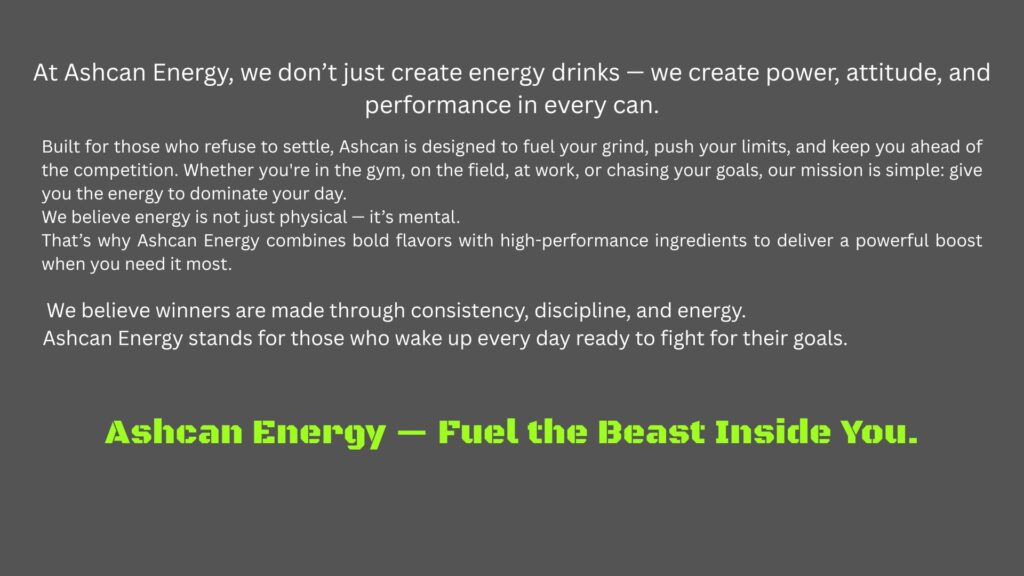 At Ashcan Energy, we don’t just create energy drinks — we create power, attitude, and performance in every can.

Built for those who refuse to settle, Ashcan is designed to fuel your grind, push your limits, and keep you ahead of the competition. Whether you're in the gym, on the field, at work, or chasing your goals, our mission is simple: give you the energy to dominate your day.
We believe energy is not just physical — it’s mental.
That’s why Ashcan Energy combines bold flavors with high-performance ingredients to deliver a powerful boost when you need it most.

We believe winners are made through consistency, discipline, and energy.
Ashcan Energy stands for those who wake up every day ready to fight for their goals.

Ashcan Energy — Fuel the Beast Inside You.